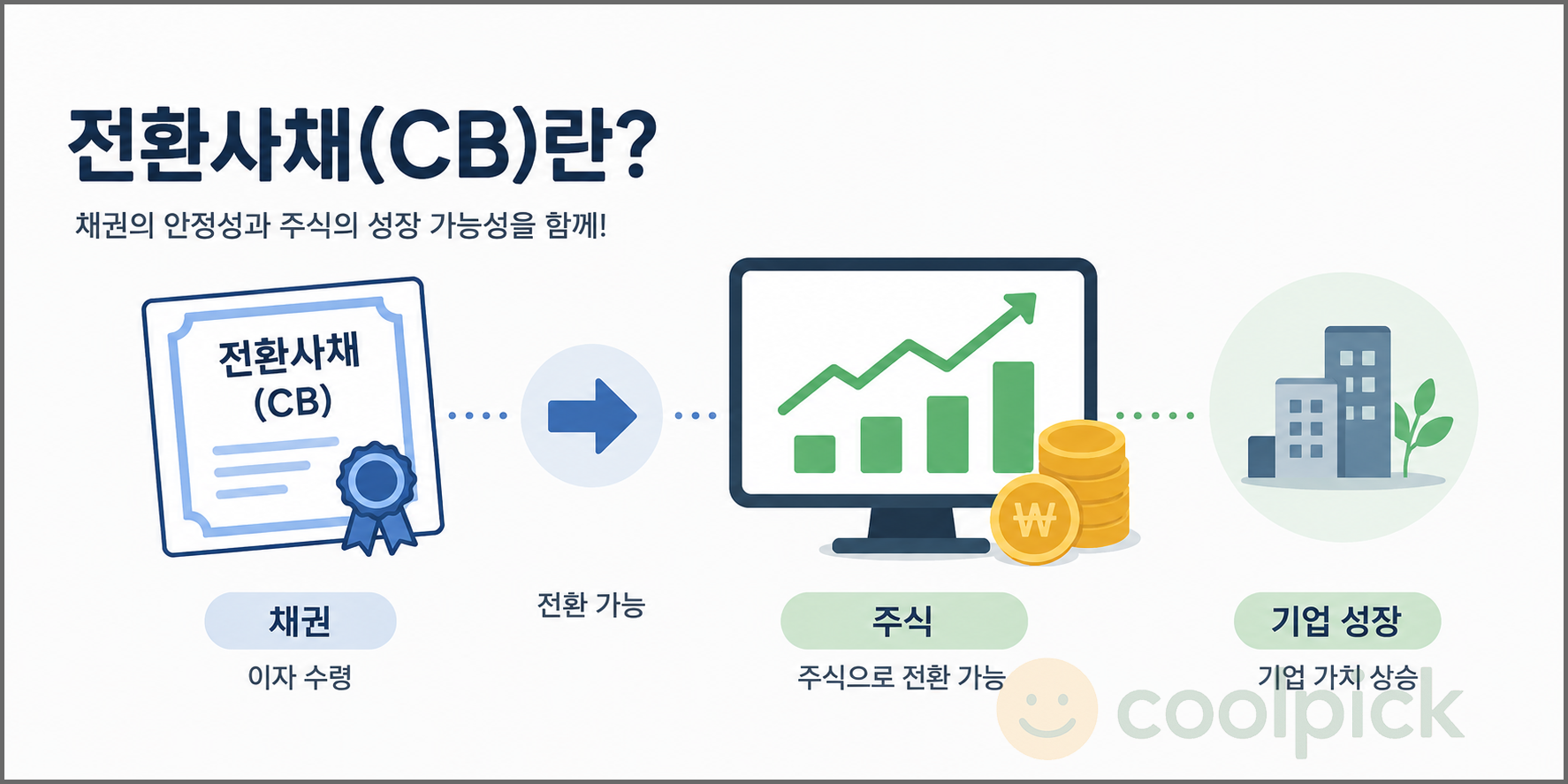 전환사채(CB)란?

채권의 안정성과 주식의 성장 가능성을 함께!

전환사채 (CB)

₩

채권
이자 수령

전환 가능

주식
주식으로 전환 가능

기업 성장
기업 가치 상승

coolpick